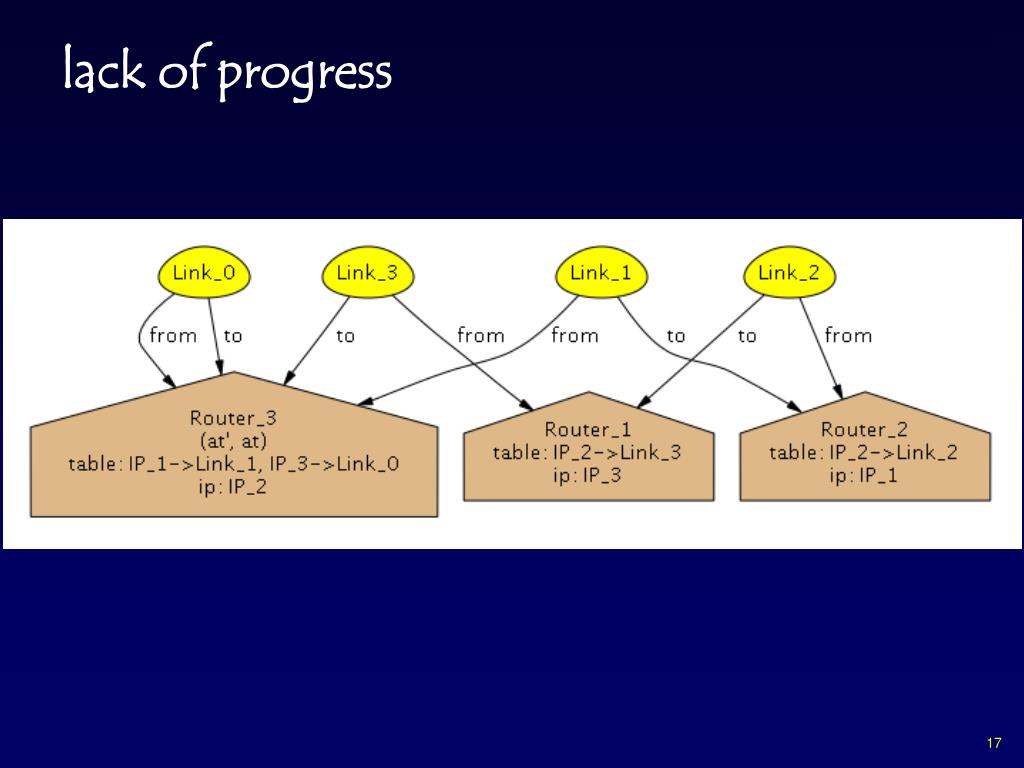 lack of progress

Link_0
Link_3
Link_1
Link_2

from
to
to
from
from
to
to
from

Router_3
(at', at)
table: IP_1->Link_1, IP_3->Link_0
ip: IP_2

Router_1
table: IP_2->Link_3
ip: IP_3

Router_2
table: IP_2->Link_2
ip: IP_1

17